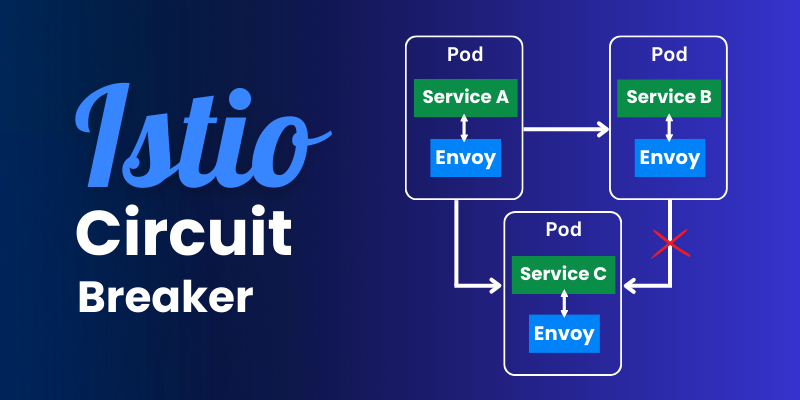 Istio
Circuit
Breaker

Pod
Service A
Envoy

Pod
Service B
Envoy

Pod
Service C
Envoy